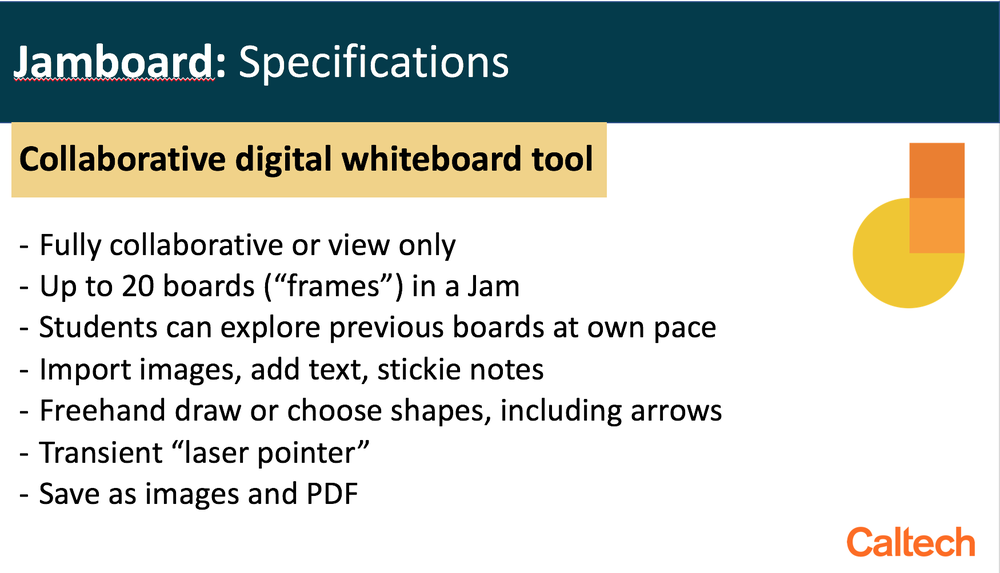 Jamboard: Specifications

Collaborative digital whiteboard tool

- Fully collaborative or view only
- Up to 20 boards (“frames”) in a Jam
- Students can explore previous boards at own pace
- Import images, add text, stickie notes
- Freehand draw or choose shapes, including arrows
- Transient “laser pointer”
- Save as images and PDF

Caltech